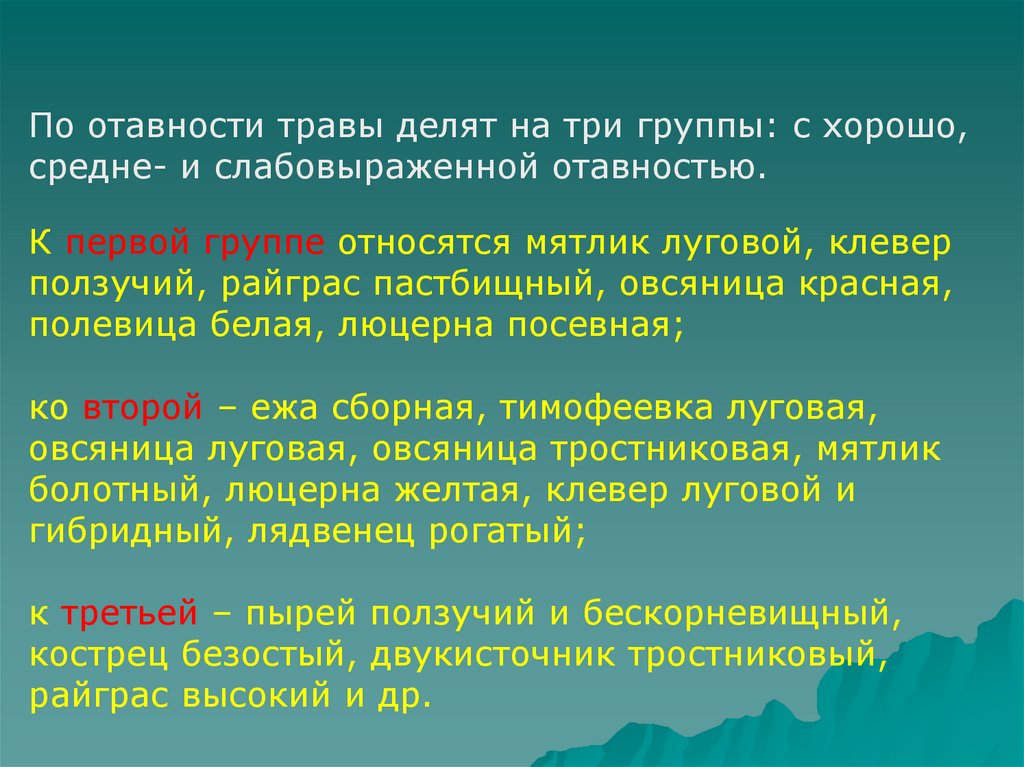 По отавности травы делят на три группы: с хорошо, средне- и слабовыраженной отавностью.

К первой группе относятся мятлик луговой, клевер ползучий, райграс пастбищный, овсяница красная, полевица белая, люцерна посевная;

ко второй – ежа сборная, тимофеевка луговая, овсяница луговая, овсяница тростниковая, мятлик болотный, люцерна желтая, клевер луговой и гибридный, лядвенец рогатый;

к третьей – пырей ползучий и бескорневищный, кострец безостый, двукисточник тростниковый, райграс высокий и др.